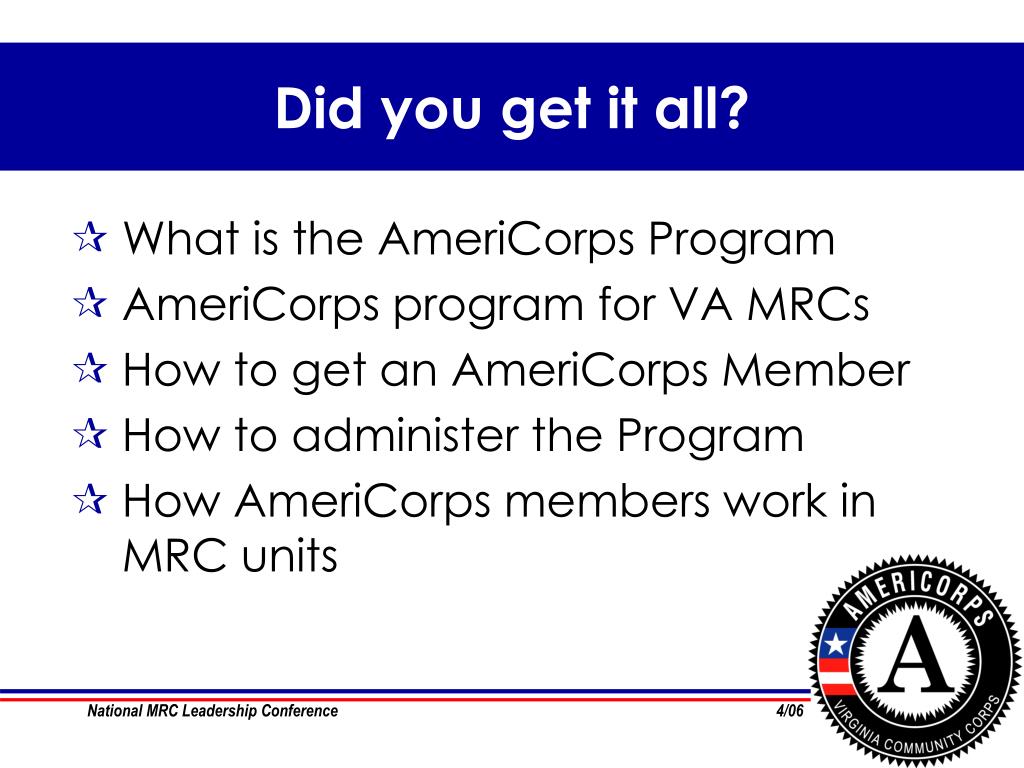 Did you get it all?

☆ What is the AmeriCorps Program
☆ AmeriCorps program for VA MRCs
☆ How to get an AmeriCorps Member
☆ How to administer the Program
☆ How AmeriCorps members work in MRC units

AMERICORPS
A
VIRGINIA COMMUNITY CORPS

National MRC Leadership Conference
4/06